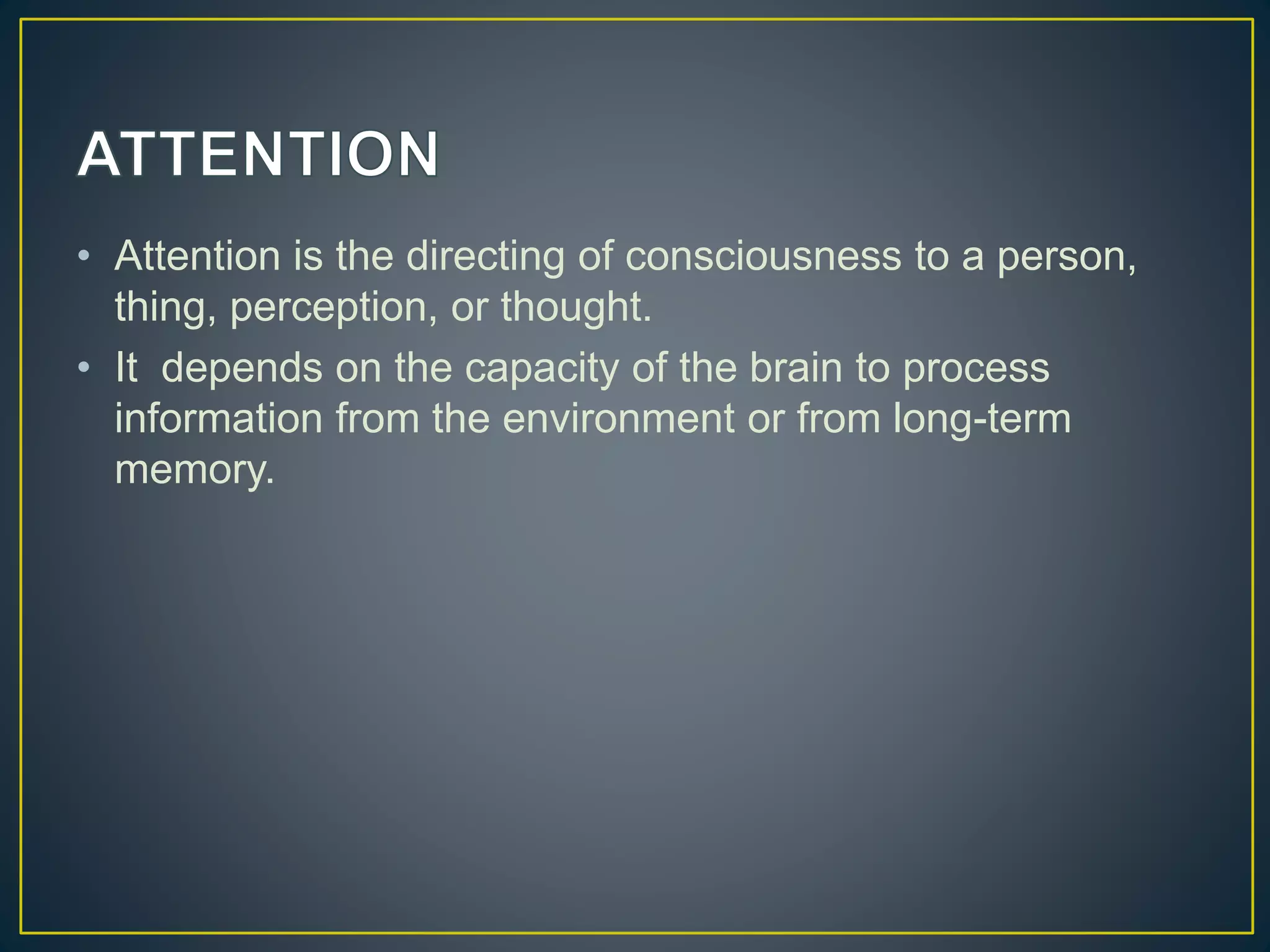 ATTENTION

• Attention is the directing of consciousness to a person, thing, perception, or thought.
• It depends on the capacity of the brain to process information from the environment or from long-term memory.